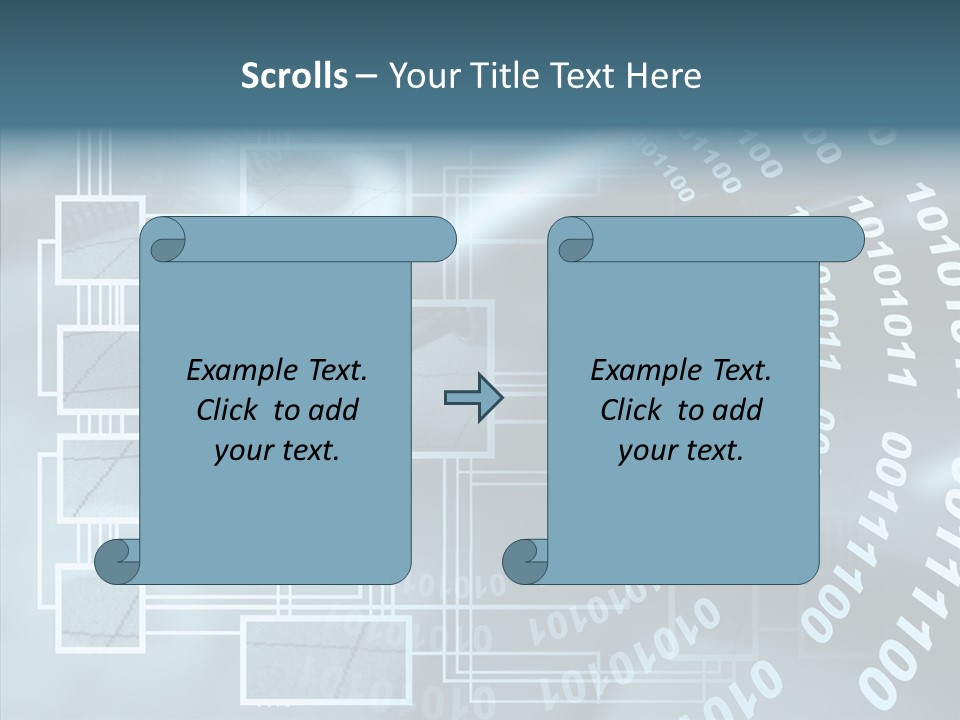 Scrolls – Your Title Text Here

Example Text. Click to add your text.

Example Text. Click to add your text.